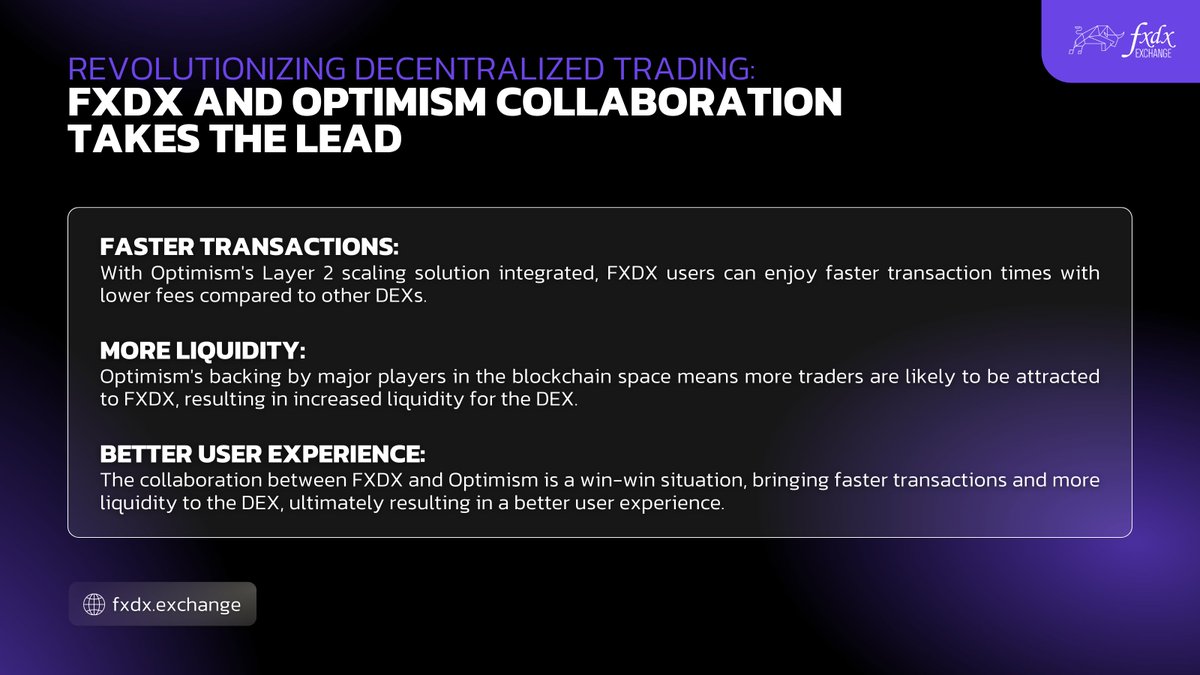 fxdx EXCHANGE

REVOLUTIONIZING DECENTRALIZED TRADING:
FXDX AND OPTIMISM COLLABORATION TAKES THE LEAD

FASTER TRANSACTIONS:
With Optimism's Layer 2 scaling solution integrated, FXDX users can enjoy faster transaction times with lower fees compared to other DEXs.

MORE LIQUIDITY:
Optimism's backing by major players in the blockchain space means more traders are likely to be attracted to FXDX, resulting in increased liquidity for the DEX.

BETTER USER EXPERIENCE:
The collaboration between FXDX and Optimism is a win-win situation, bringing faster transactions and more liquidity to the DEX, ultimately resulting in a better user experience.

fxdx.exchange